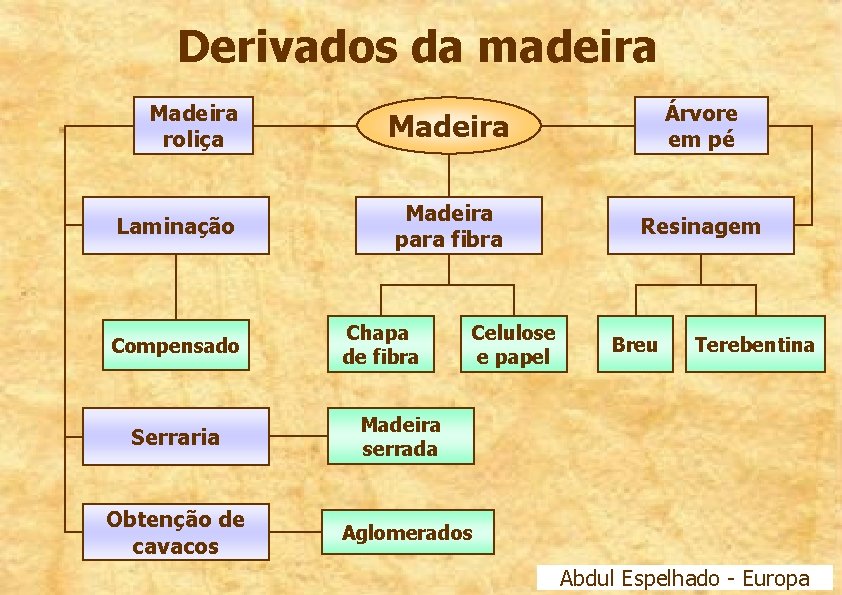 Derivados da madeira

Madeira roliça

Madeira

Árvore em pé

Laminação

Madeira para fibra

Resinagem

Compensado

Chapa de fibra

Celulose e papel

Breu

Terebentina

Serraria

Madeira serrada

Obtenção de cavacos

Aglomerados

Abdul Espelhado - Europa